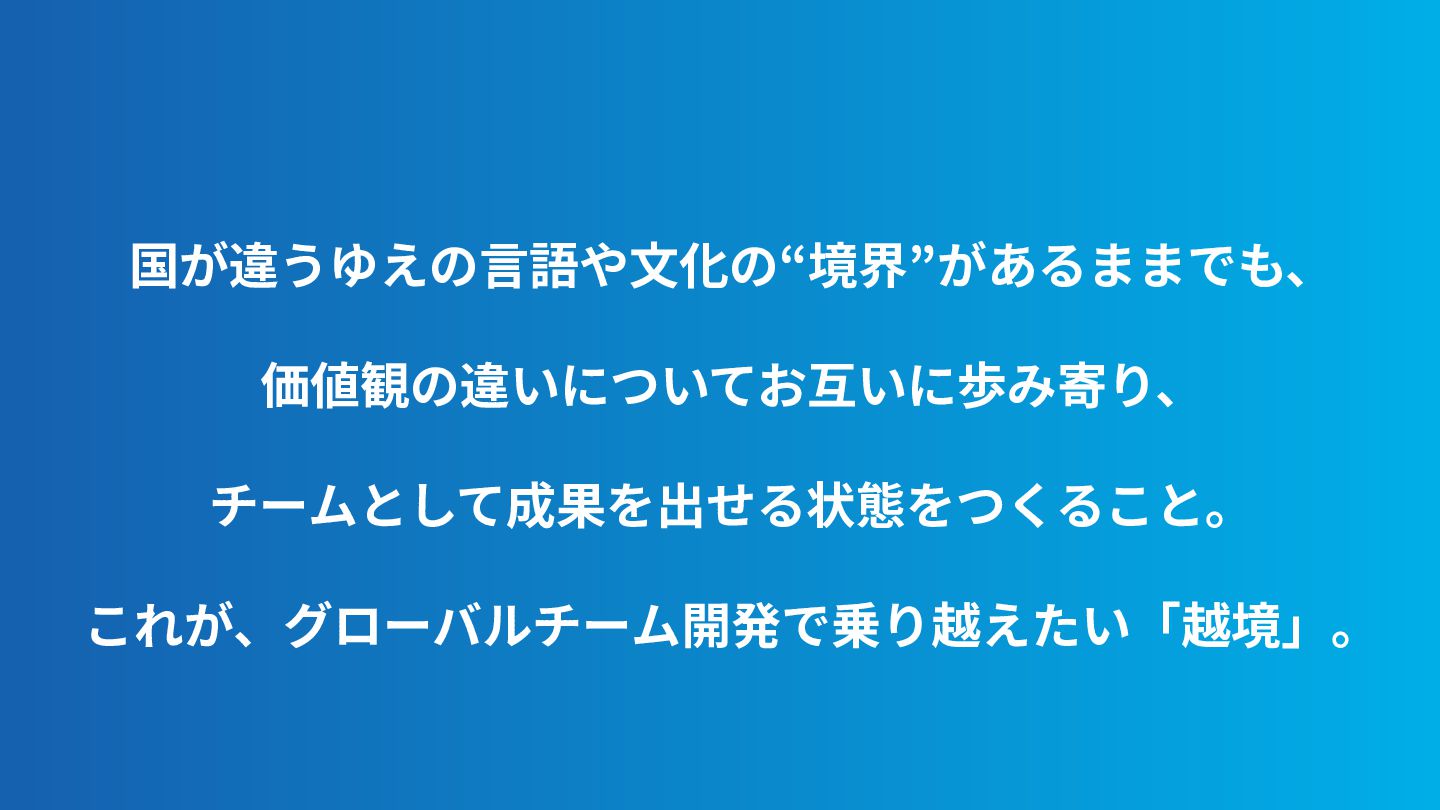 国が違うゆえの言語や文化の“境界”があるままでも、

価値観の違いについてお互いに歩み寄り、

チームとして成果を出せる状態をつくること。

これが、グローバルチーム開発で乗り越えたい「越境」。